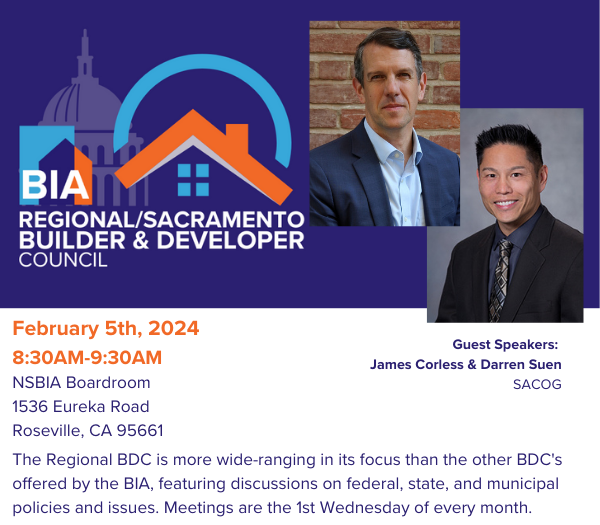 BIA
REGIONAL/SACRAMENTO
BUILDER & DEVELOPER
COUNCIL

February 5th, 2024
8:30AM-9:30AM
NSBIA Boardroom
1536 Eureka Road
Roseville, CA 95661

Guest Speakers:
James Corless & Darren Suen
SACOG

The Regional BDC is more wide-ranging in its focus than the other BDC's offered by the BIA, featuring discussions on federal, state, and municipal policies and issues. Meetings are the 1st Wednesday of every month.